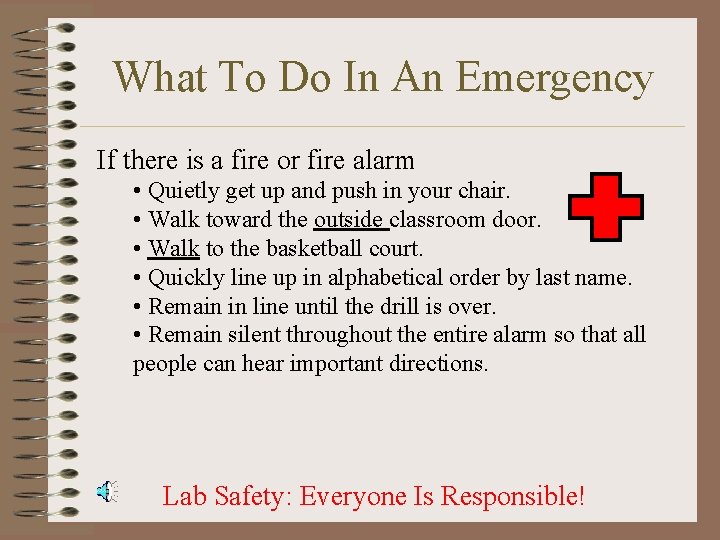 What To Do In An Emergency

If there is a fire or fire alarm

• Quietly get up and push in your chair.
• Walk toward the outside classroom door.
• Walk to the basketball court.
• Quickly line up in alphabetical order by last name.
• Remain in line until the drill is over.
• Remain silent throughout the entire alarm so that all people can hear important directions.

Lab Safety: Everyone Is Responsible!